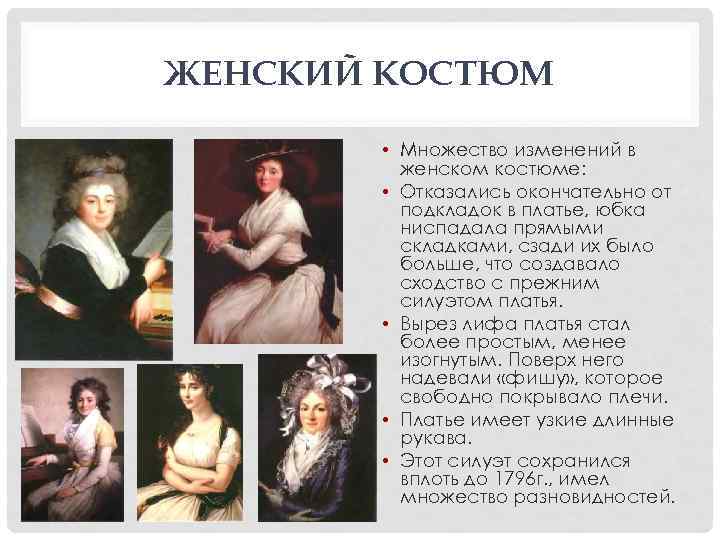 ЖЕНСКИЙ КОСТЮМ

• Множество изменений в женском костюме:
• Отказались окончательно от подкладок в платье, юбка ниспадала прямыми складками, сзади их было больше, что создавало сходство с прежним силуэтом платья.
• Вырез лифа платья стал более простым, менее изогнутым. Поверх него надевали «фишу», которое свободно покрывало плечи.
• Платье имеет узкие длинные рукава.
• Этот силуэт сохранился вплоть до 1796г., имел множество разновидностей.